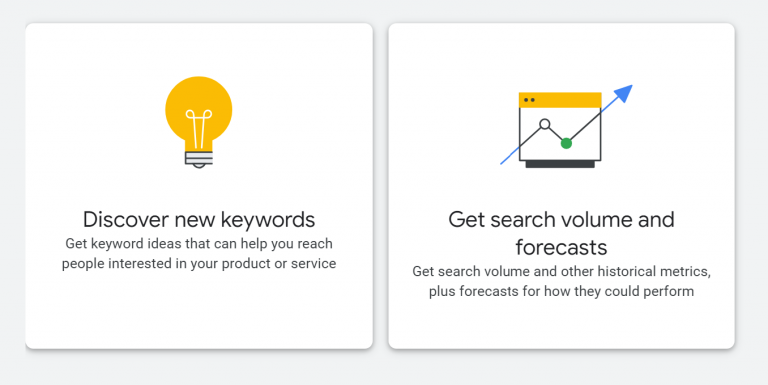 Discover new keywords
Get keyword ideas that can help you reach people interested in your product or service

Get search volume and forecasts
Get search volume and other historical metrics, plus forecasts for how they could perform